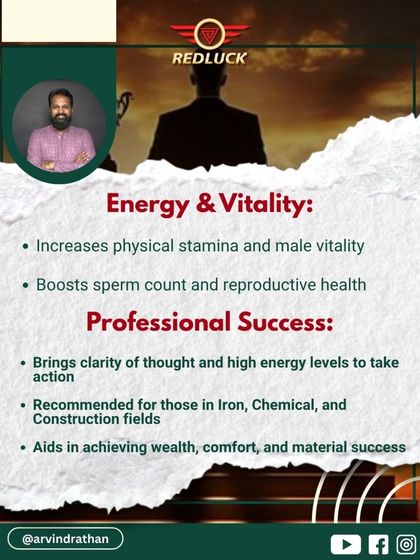 REDLUCK

Energy & Vitality:

• Increases physical stamina and male vitality

• Boosts sperm count and reproductive health

Professional Success:

• Brings clarity of thought and high energy levels to take action

• Recommended for those in Iron, Chemical, and Construction fields

• Aids in achieving wealth, comfort, and material success

@arvindrathan